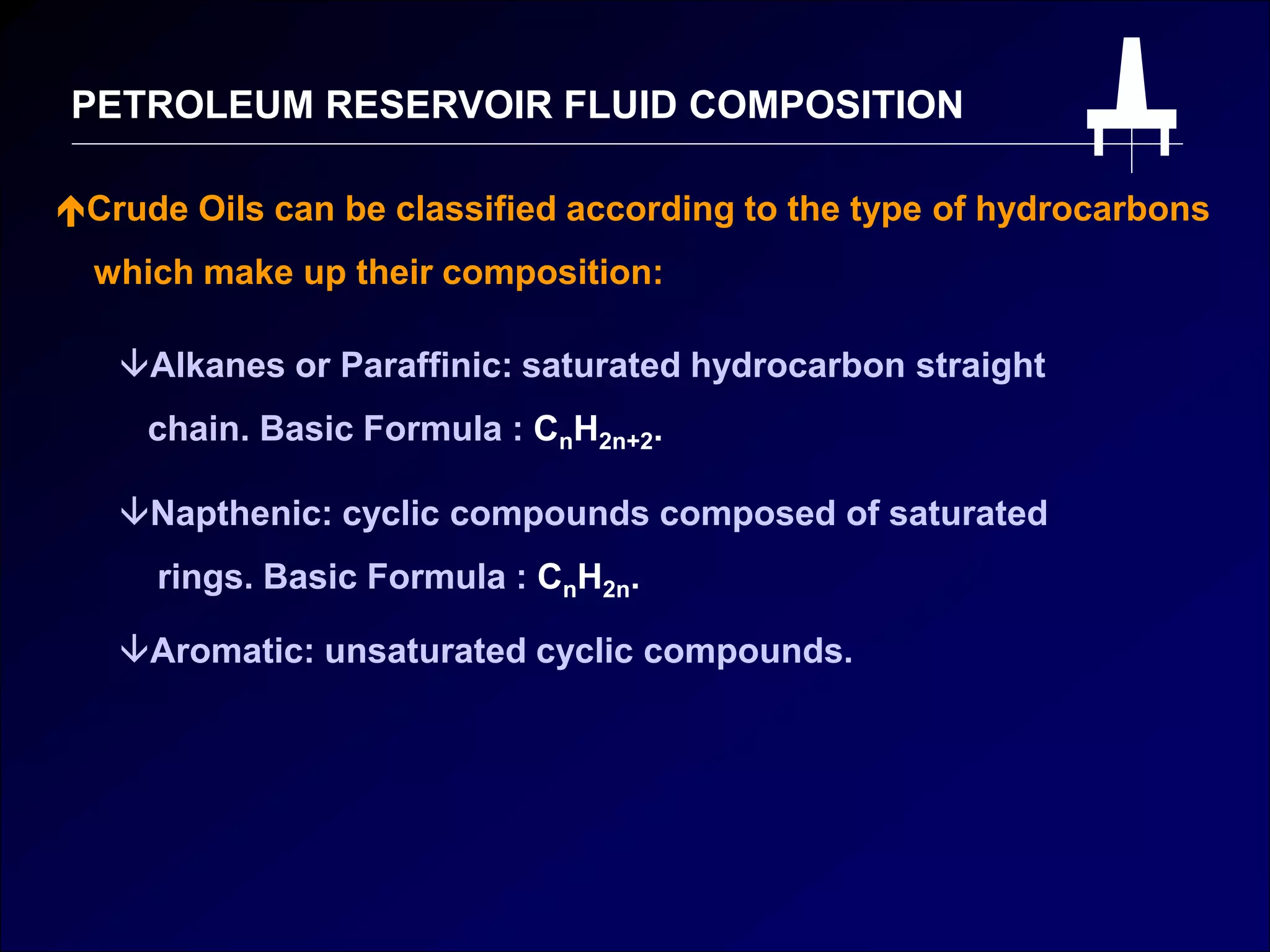 PETROLEUM RESERVOIR FLUID COMPOSITION

↑Crude Oils can be classified according to the type of hydrocarbons which make up their composition:

↓Alkanes or Paraffinic: saturated hydrocarbon straight chain. Basic Formula : $C_nH_{2n+2}$.

↓Napthenic: cyclic compounds composed of saturated rings. Basic Formula : $C_nH_{2n}$.

↓Aromatic: unsaturated cyclic compounds.